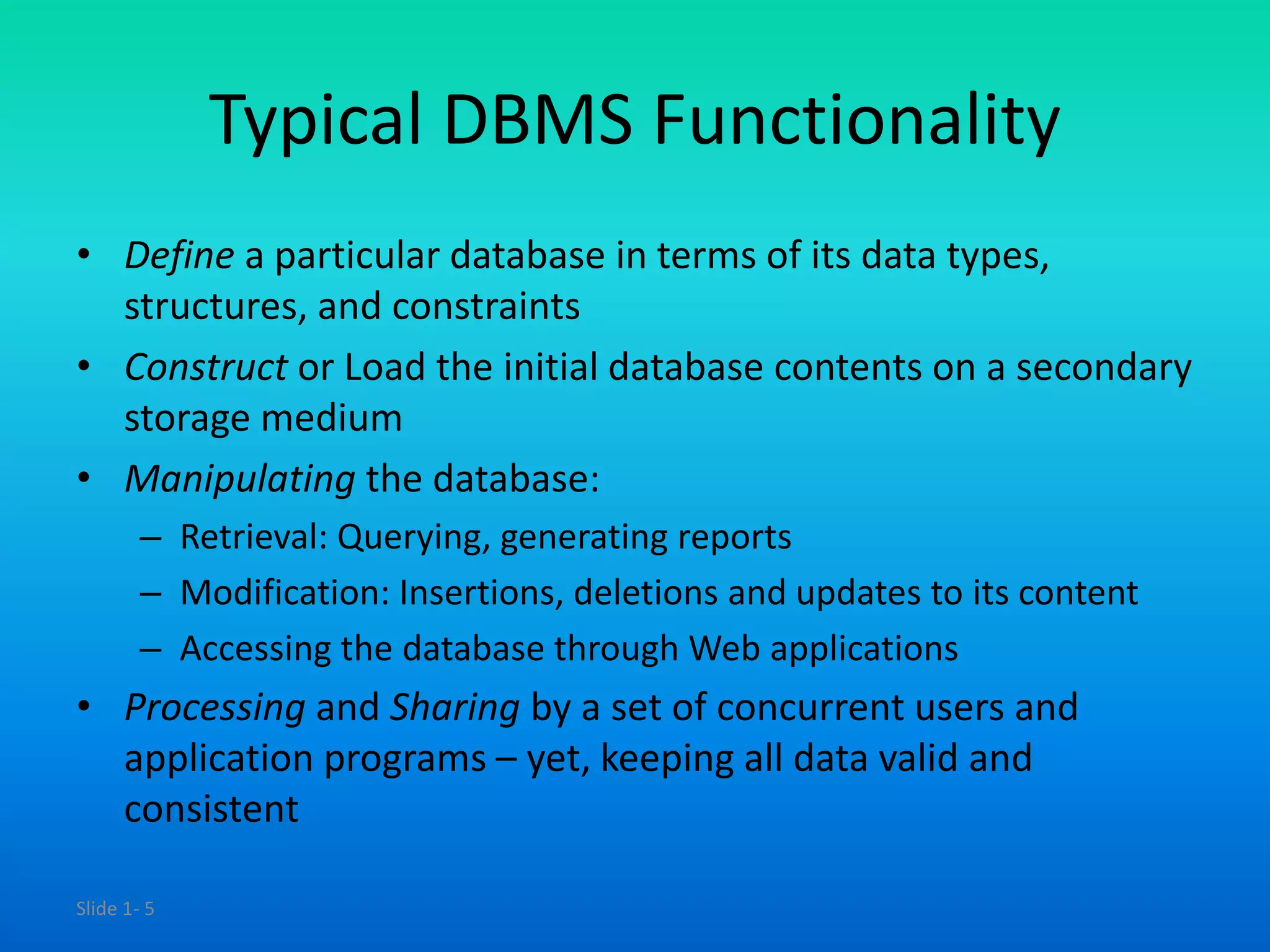 Typical DBMS Functionality

• Define a particular database in terms of its data types, structures, and constraints
• Construct or Load the initial database contents on a secondary storage medium
• Manipulating the database:
  – Retrieval: Querying, generating reports
  – Modification: Insertions, deletions and updates to its content
  – Accessing the database through Web applications
• Processing and Sharing by a set of concurrent users and application programs – yet, keeping all data valid and consistent

Slide 1- 5